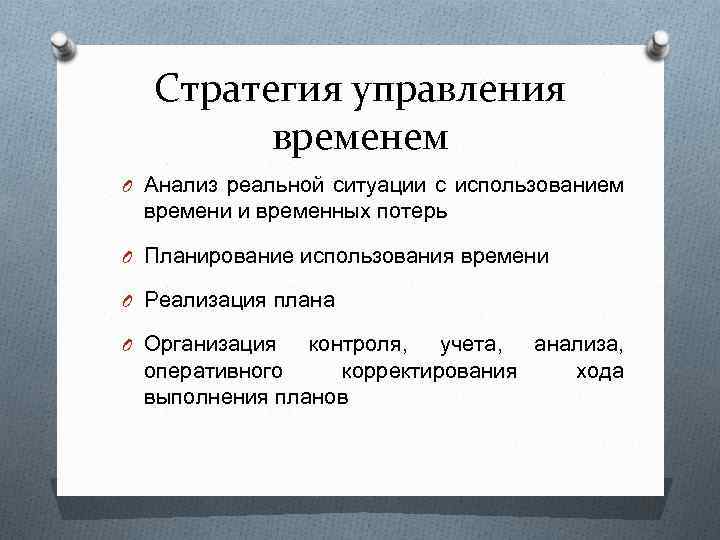 Стратегия управления временем

Анализ реальной ситуации с использованием времени и временных потерь

Планирование использования времени

Реализация плана

Организация контроля, учета, анализа, оперативного корректирования хода выполнения планов